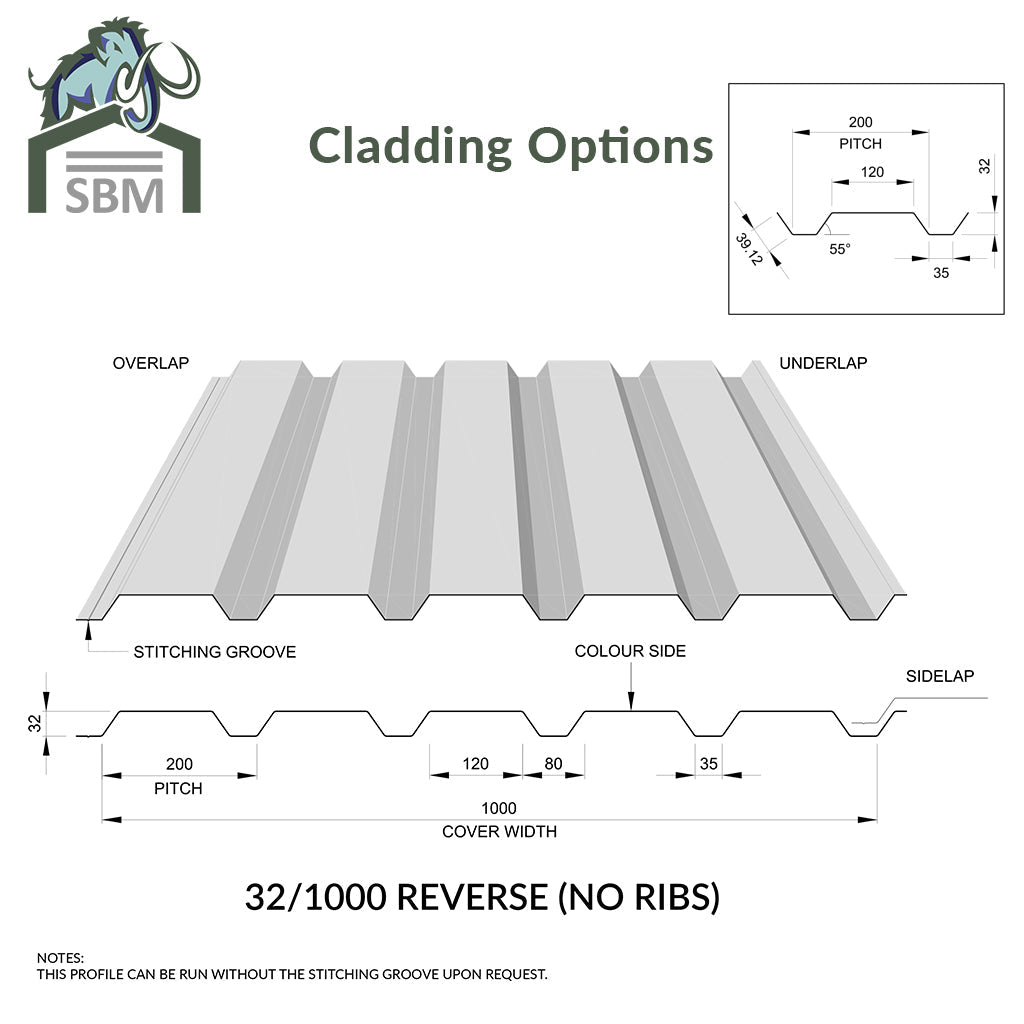 SBM

Cladding Options

200
PITCH
120
32
39.12
55°
35

OVERLAP

UNDERLAP

STITCHING GROOVE

COLOUR SIDE

SIDELAP

32

200
PITCH

120

80

35

1000
COVER WIDTH

32/1000 REVERSE (NO RIBS)

NOTES:
THIS PROFILE CAN BE RUN WITHOUT THE STITCHING GROOVE UPON REQUEST.